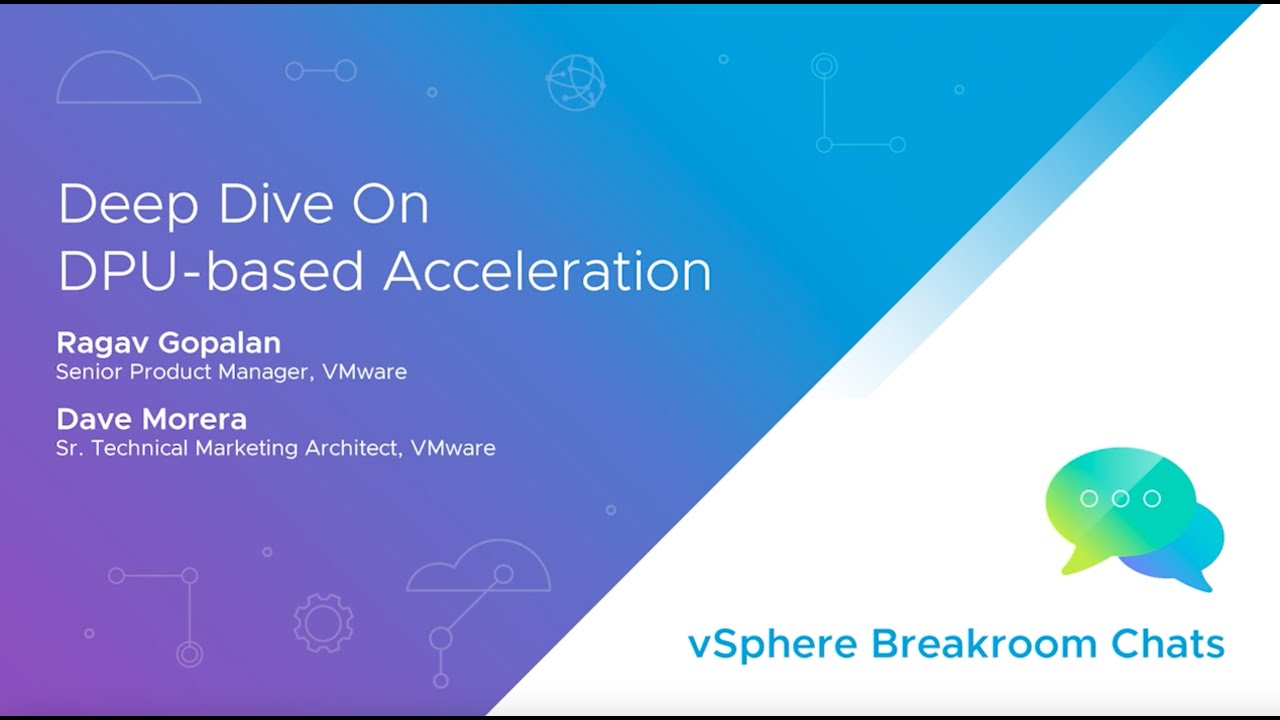 Deep Dive On
DPU-based Acceleration

Ragav Gopalan
Senior Product Manager, VMware

Dave Morera
Sr. Technical Marketing Architect, VMware

vSphere Breakroom Chats